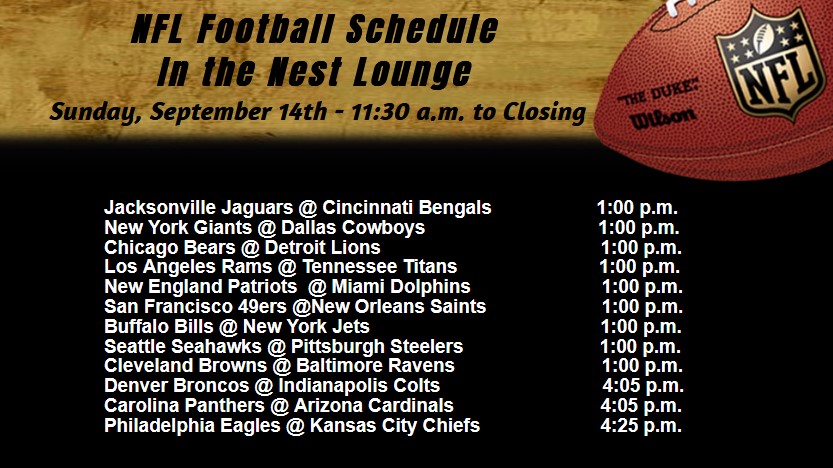 NFL Football Schedule
In the Nest Lounge
Sunday, September 14th - 11:30 a.m. to Closing

"THE DUKE"
Wilson
NFL

| | |
|---|---|
| Jacksonville Jaguars @ Cincinnati Bengals | 1:00 p.m. |
| New York Giants @ Dallas Cowboys | 1:00 p.m. |
| Chicago Bears @ Detroit Lions | 1:00 p.m. |
| Los Angeles Rams @ Tennessee Titans | 1:00 p.m. |
| New England Patriots @ Miami Dolphins | 1:00 p.m. |
| San Francisco 49ers @New Orleans Saints | 1:00 p.m. |
| Buffalo Bills @ New York Jets | 1:00 p.m. |
| Seattle Seahawks @ Pittsburgh Steelers | 1:00 p.m. |
| Cleveland Browns @ Baltimore Ravens | 1:00 p.m. |
| Denver Broncos @ Indianapolis Colts | 4:05 p.m. |
| Carolina Panthers @ Arizona Cardinals | 4:05 p.m. |
| Philadelphia Eagles @ Kansas City Chiefs | 4:25 p.m. |